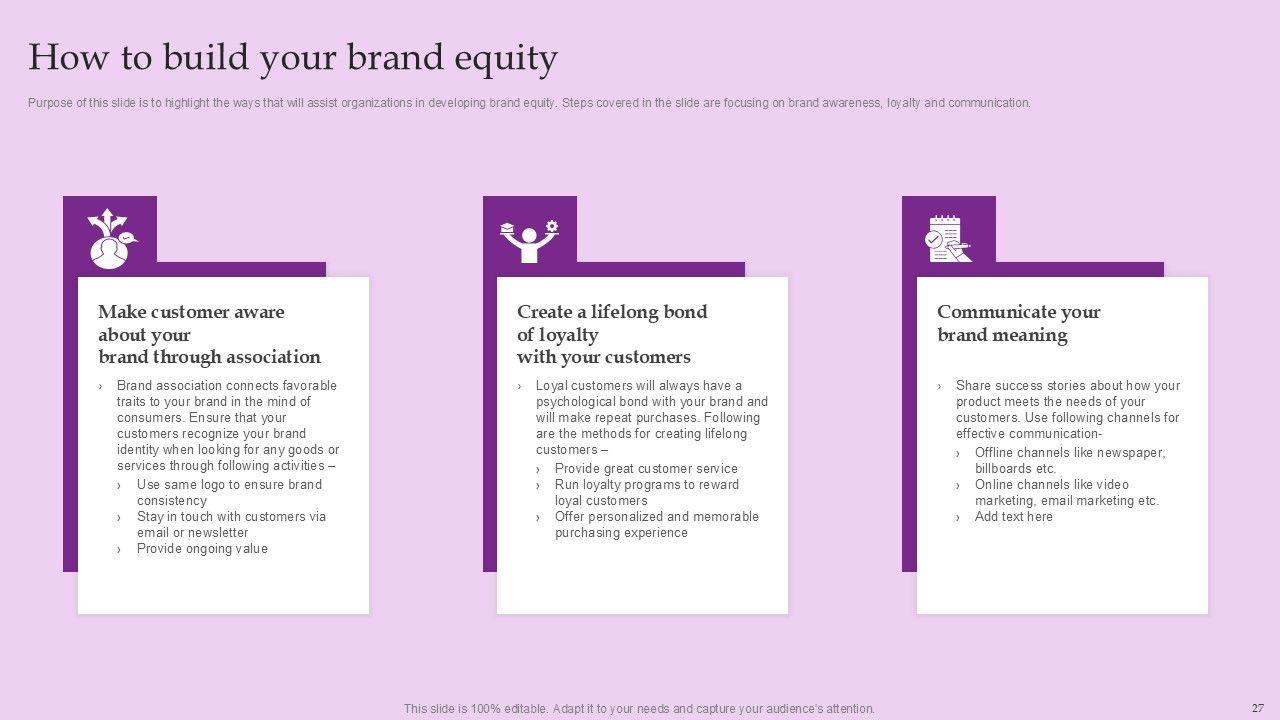 How to build your brand equity

Purpose of this slide is to highlight the ways that will assist organizations in developing brand equity. Steps covered in the slide are focusing on brand awareness, loyalty and communication.

Make customer aware about your brand through association

› Brand association connects favorable traits to your brand in the mind of consumers. Ensure that your customers recognize your brand identity when looking for any goods or services through following activities –
› Use same logo to ensure brand consistency
› Stay in touch with customers via email or newsletter
› Provide ongoing value

Create a lifelong bond of loyalty with your customers

› Loyal customers will always have a psychological bond with your brand and will make repeat purchases. Following are the methods for creating lifelong customers –
› Provide great customer service
› Run loyalty programs to reward loyal customers
› Offer personalized and memorable purchasing experience

Communicate your brand meaning

› Share success stories about how your product meets the needs of your customers. Use following channels for effective communication-
› Offline channels like newspaper, billboards etc.
› Online channels like video marketing, email marketing etc.
› Add text here

This slide is 100% editable. Adapt it to your needs and capture your audience's attention.

27